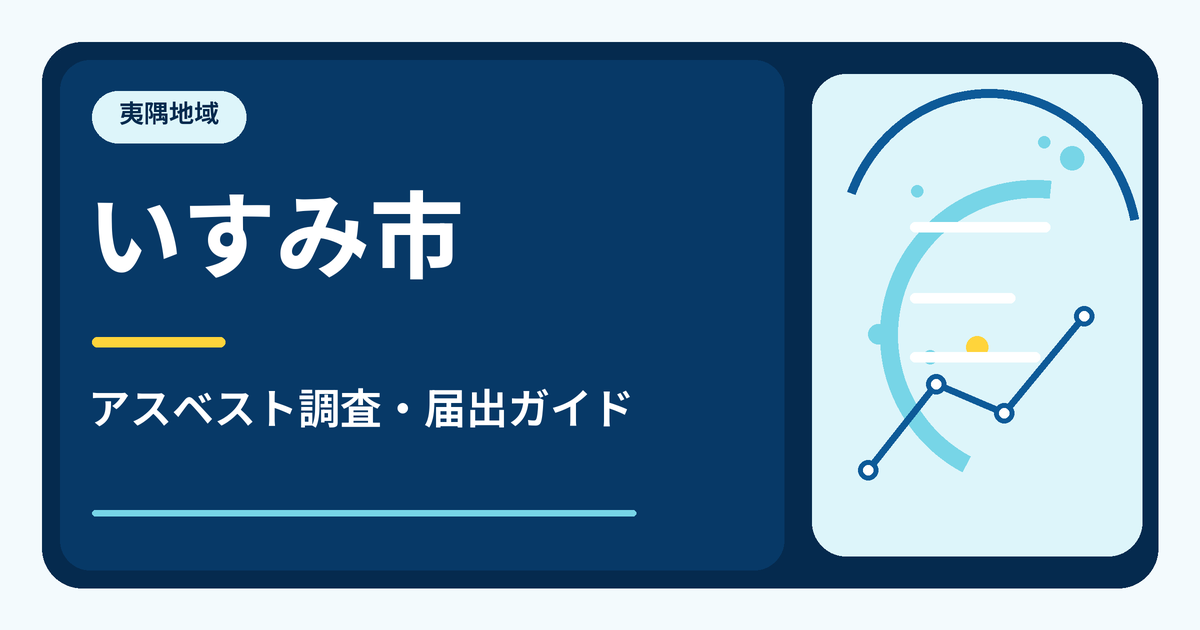 夷隅地域

いすみ市

アスベスト調査・届出ガイド